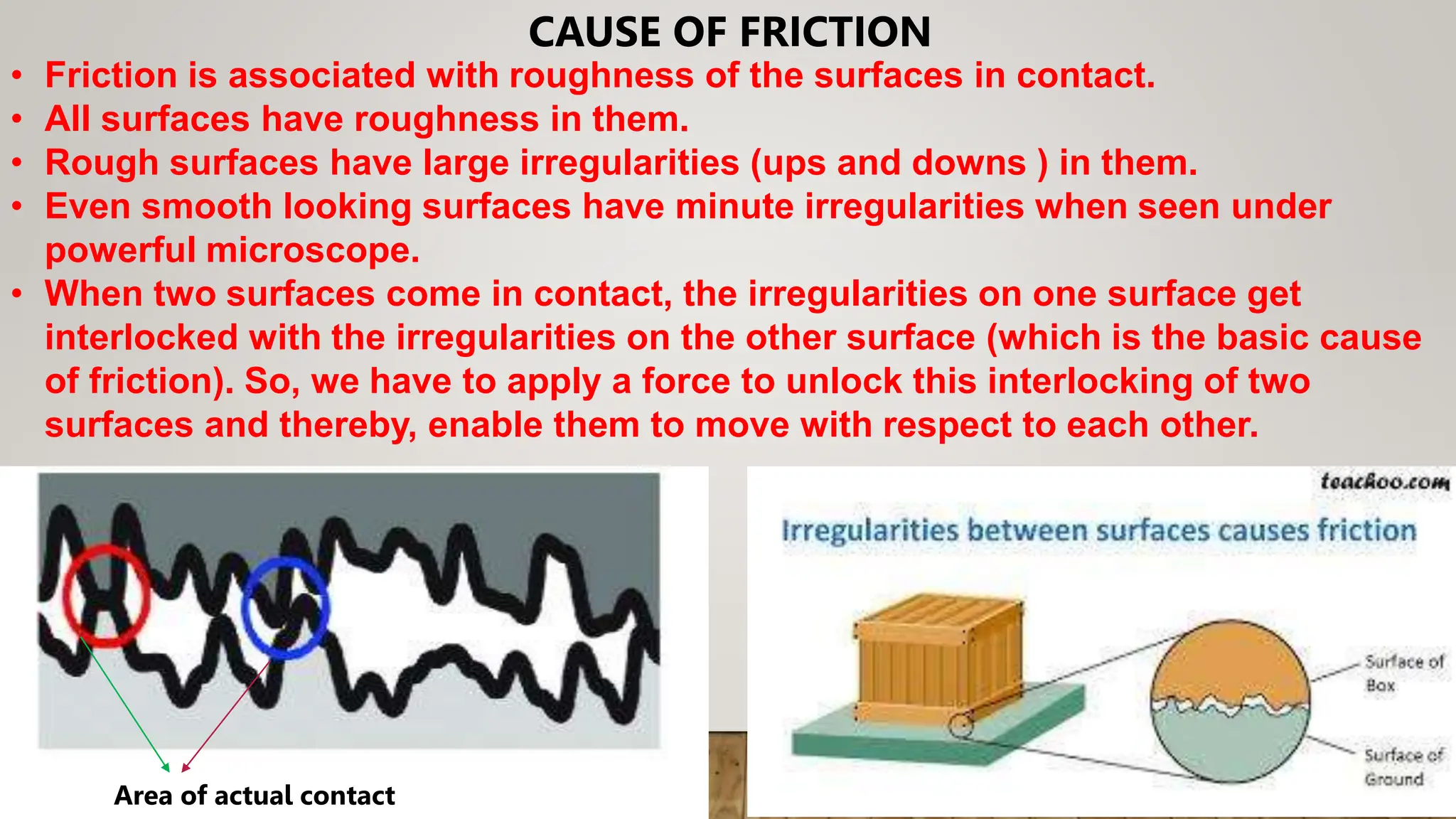 CAUSE OF FRICTION

• Friction is associated with roughness of the surfaces in contact.
• All surfaces have roughness in them.
• Rough surfaces have large irregularities (ups and downs ) in them.
• Even smooth looking surfaces have minute irregularities when seen under powerful microscope.
• When two surfaces come in contact, the irregularities on one surface get interlocked with the irregularities on the other surface (which is the basic cause of friction). So, we have to apply a force to unlock this interlocking of two surfaces and thereby, enable them to move with respect to each other.

Area of actual contact

teachoo.com

Irregularities between surfaces causes friction

Surface of Box

Surface of Ground